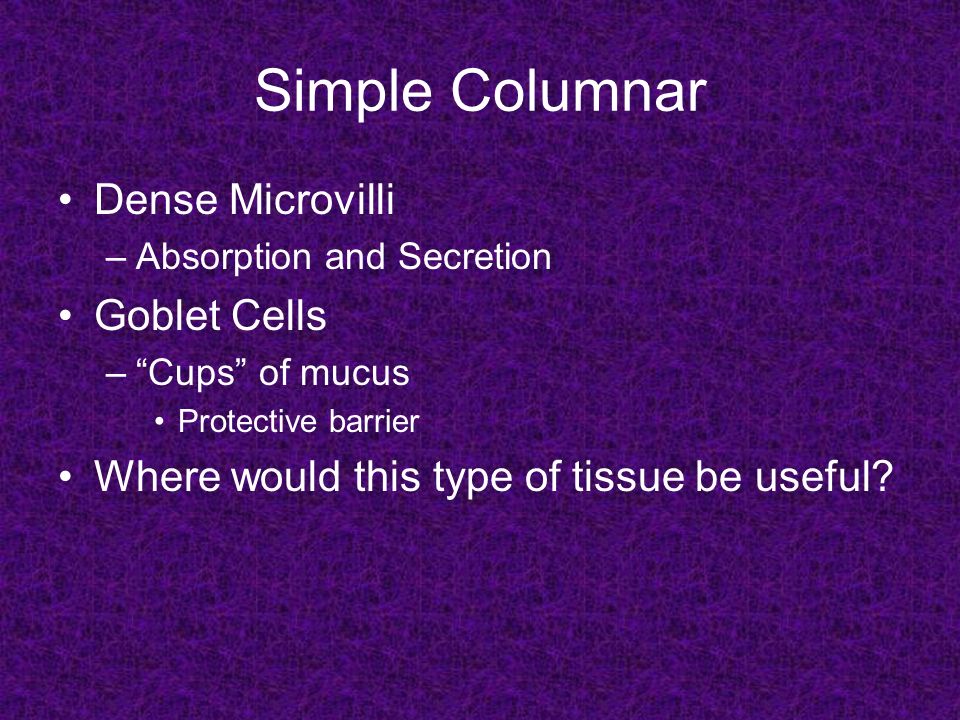 Simple Columnar

• Dense Microvilli
  – Absorption and Secretion
• Goblet Cells
  – “Cups” of mucus
    • Protective barrier
• Where would this type of tissue be useful?